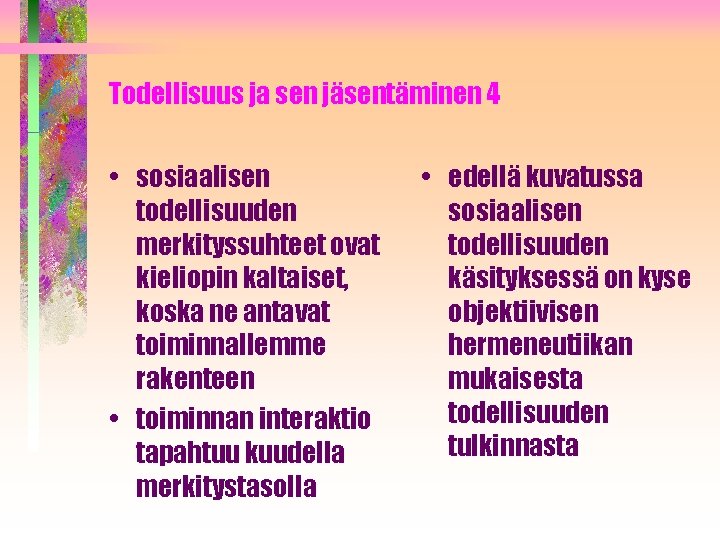 Todellisuus ja sen jäsentäminen 4

• sosiaalisen todellisuuden merkityssuhteet ovat kieliopin kaltaiset, koska ne antavat toiminnallemme rakenteen
• toiminnan interaktio tapahtuu kuudella merkitystasolla

• edellä kuvatussa sosiaalisen todellisuuden käsityksessä on kyse objektiivisen hermeneutiikan mukaisesta todellisuuden tulkinnasta